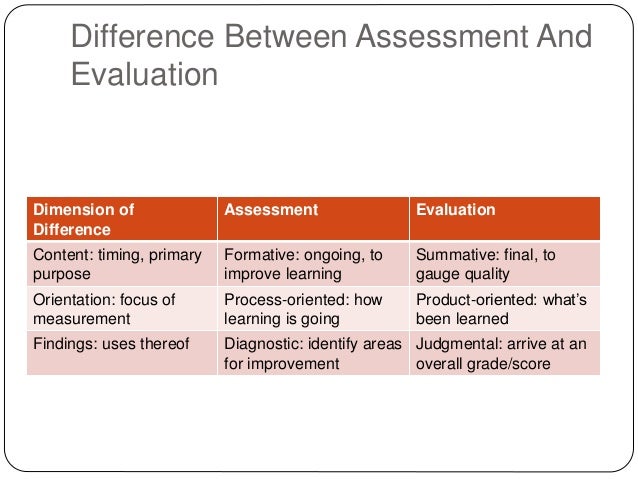 Difference Between Assessment And Evaluation

| Dimension of Difference | Assessment | Evaluation |
|---|---|---|
| Content: timing, primary purpose | Formative: ongoing, to improve learning | Summative: final, to gauge quality |
| Orientation: focus of measurement | Process-oriented: how learning is going | Product-oriented: what's been learned |
| Findings: uses thereof | Diagnostic: identify areas for improvement | Judgmental: arrive at an overall grade/score |